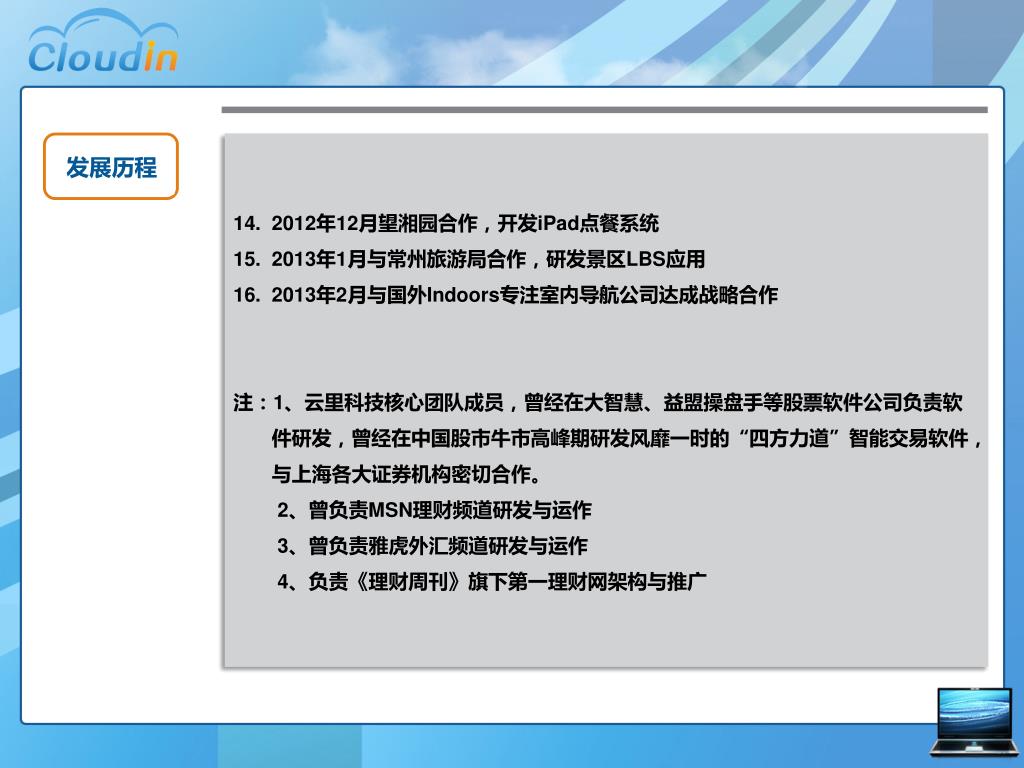 CloudIn

发展历程

14. 2012年12月望湘园合作，开发iPad点餐系统
15. 2013年1月与常州旅游局合作，研发景区LBS应用
16. 2013年2月与国外Indoors专注室内导航公司达成战略合作

注：1、云里科技核心团队成员，曾经在大智慧、益盟操盘手等股票软件公司负责软件研发，曾经在中国股市牛市高峰期研发风靡一时的“四方力道”智能交易软件，与上海各大证券机构密切合作。
2、曾负责MSN理财频道研发与运作
3、曾负责雅虎外汇频道研发与运作
4、负责《理财周刊》旗下第一理财网架构与推广